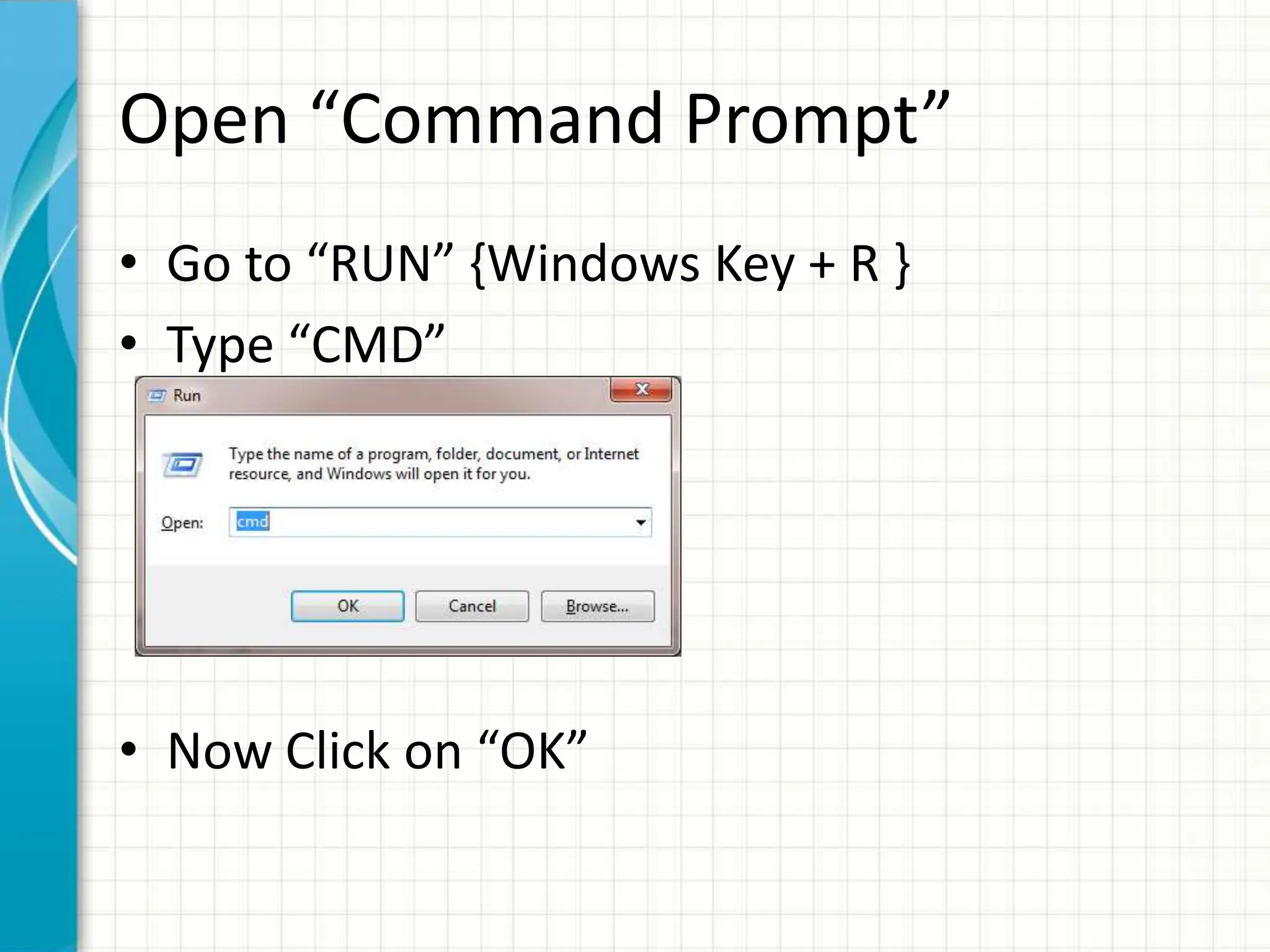 Open “Command Prompt”

• Go to “RUN” {Windows Key + R }
• Type “CMD”

Run

Type the name of a program, folder, document, or Internet resource, and Windows will open it for you.

Open: cmd

OK Cancel Browse...

• Now Click on “OK”